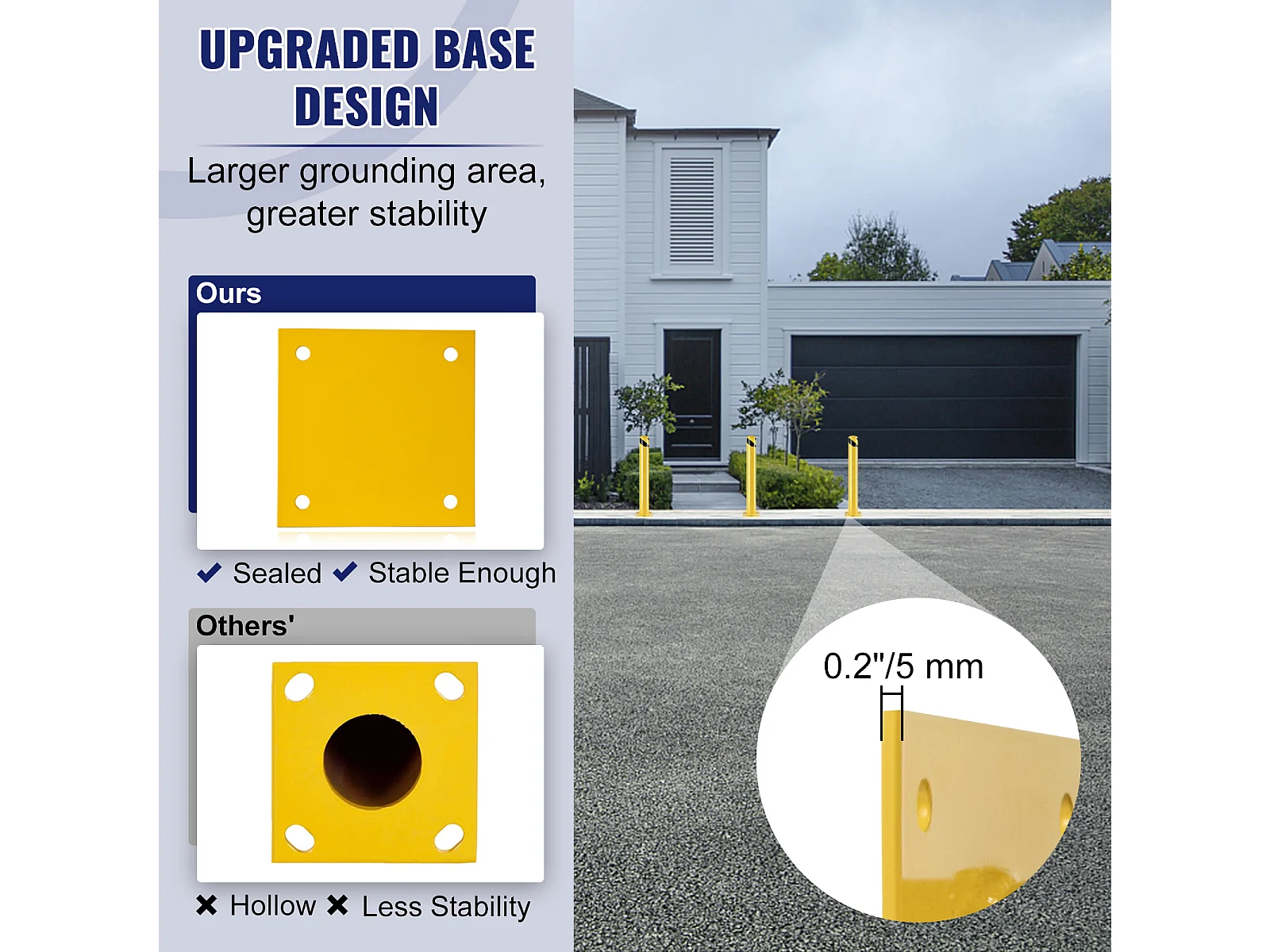 UPGRADED BASE DESIGN

Larger grounding area, greater stability

Ours

✔ Sealed ✔ Stable Enough

Others'

✖ Hollow ✖ Less Stability

0.2"/5 mm